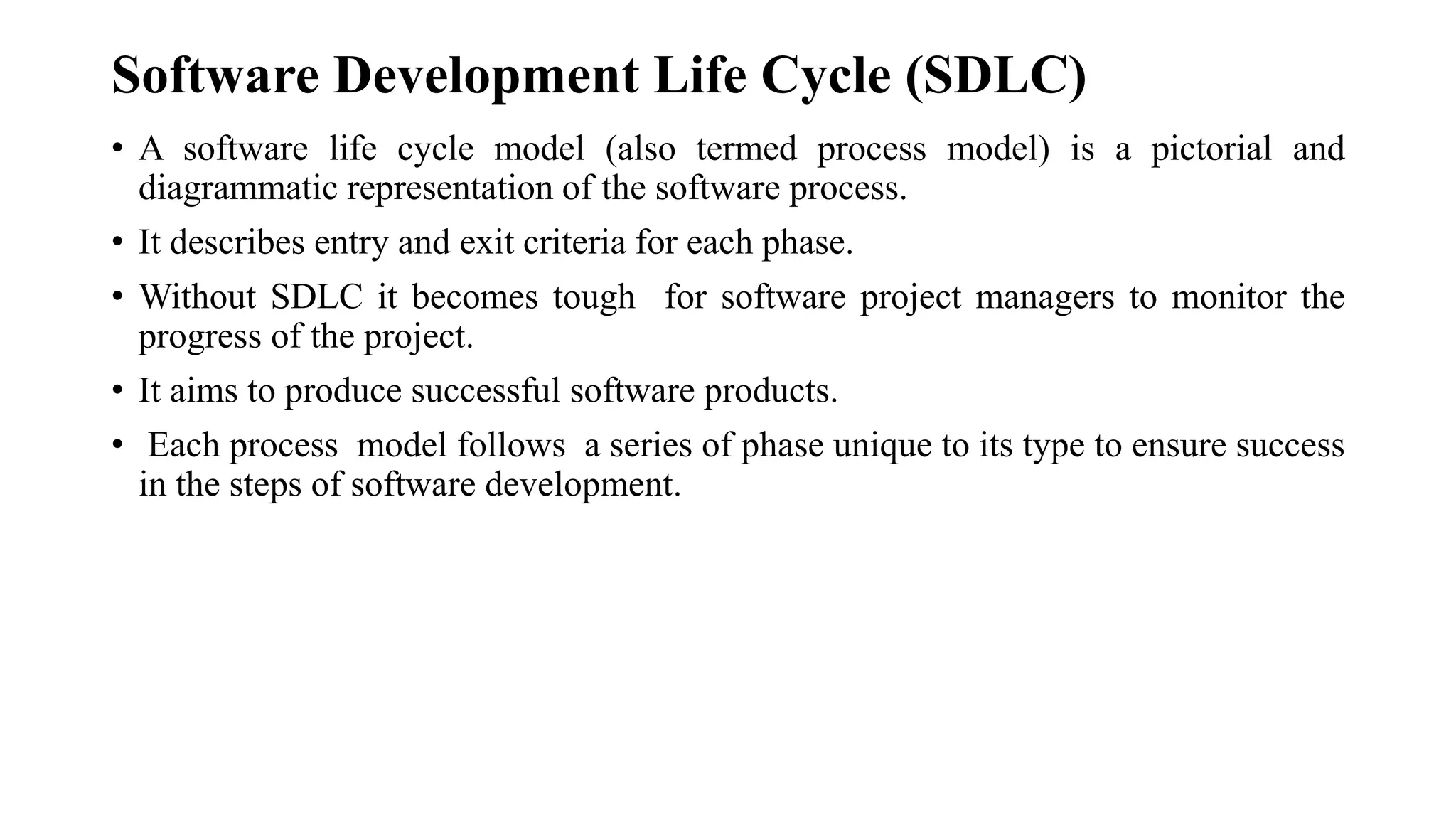 Software Development Life Cycle (SDLC)

• A software life cycle model (also termed process model) is a pictorial and diagrammatic representation of the software process.

• It describes entry and exit criteria for each phase.

• Without SDLC it becomes tough for software project managers to monitor the progress of the project.

• It aims to produce successful software products.

• Each process model follows a series of phase unique to its type to ensure success in the steps of software development.